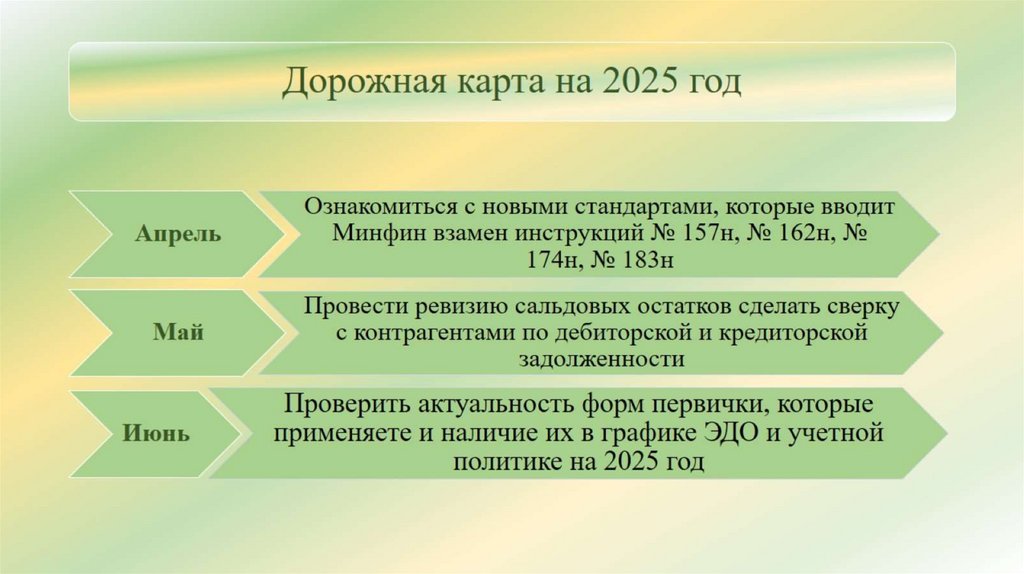 Дорожная карта на 2025 год

Апрель

Ознакомиться с новыми стандартами, которые вводит Минфин взамен инструкций № 157н, № 162н, № 174н, № 183н

Май

Провести ревизию сальдовых остатков сделать сверку с контрагентами по дебиторской и кредиторской задолженности

Июнь

Проверить актуальность форм первички, которые применяете и наличие их в графике ЭДО и учетной политике на 2025 год